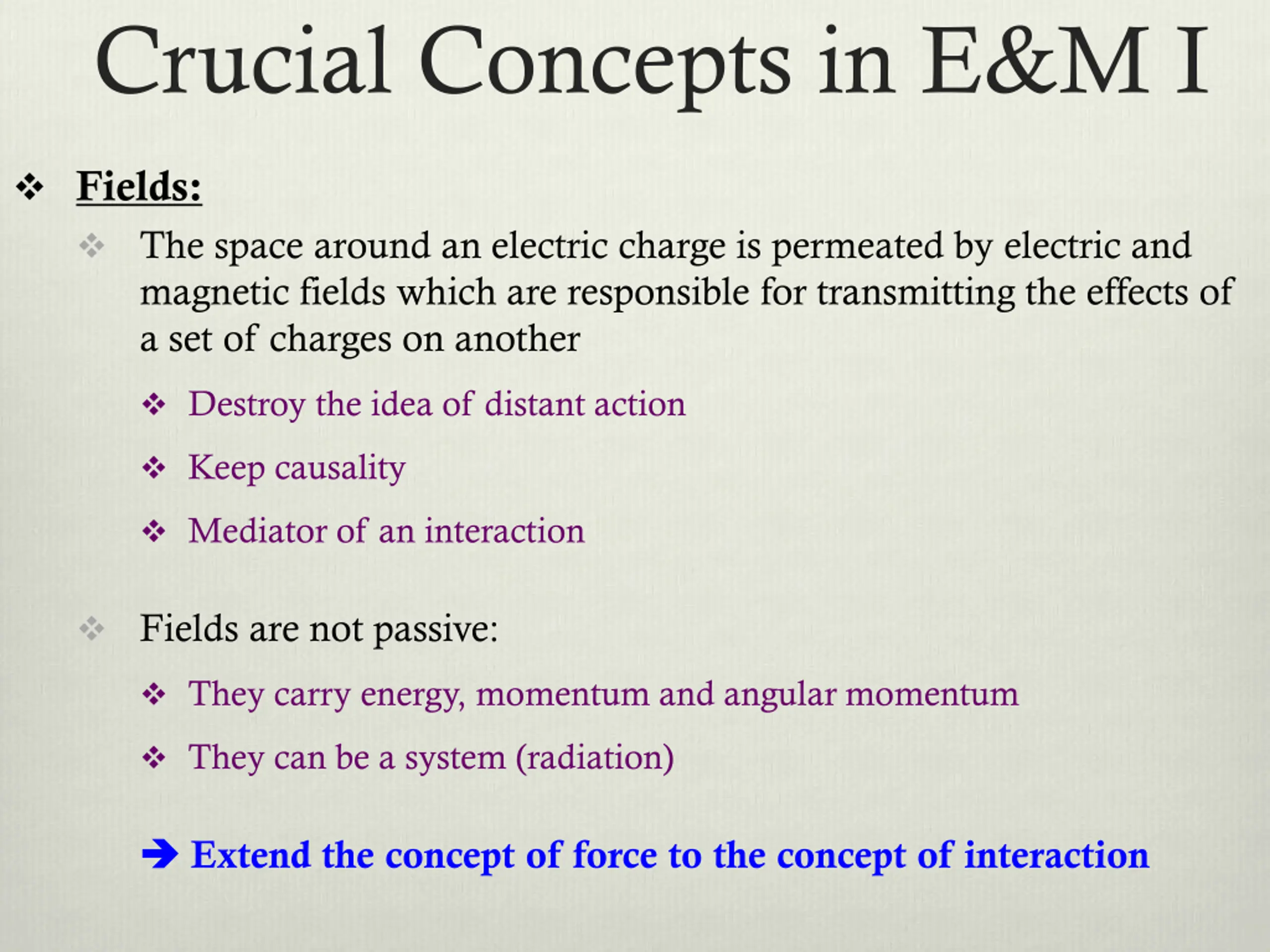 Crucial Concepts in E&M I

❖ Fields:

❖ The space around an electric charge is permeated by electric and magnetic fields which are responsible for transmitting the effects of a set of charges on another

❖ Destroy the idea of distant action

❖ Keep causality

❖ Mediator of an interaction

❖ Fields are not passive:

❖ They carry energy, momentum and angular momentum

❖ They can be a system (radiation)

➔ Extend the concept of force to the concept of interaction